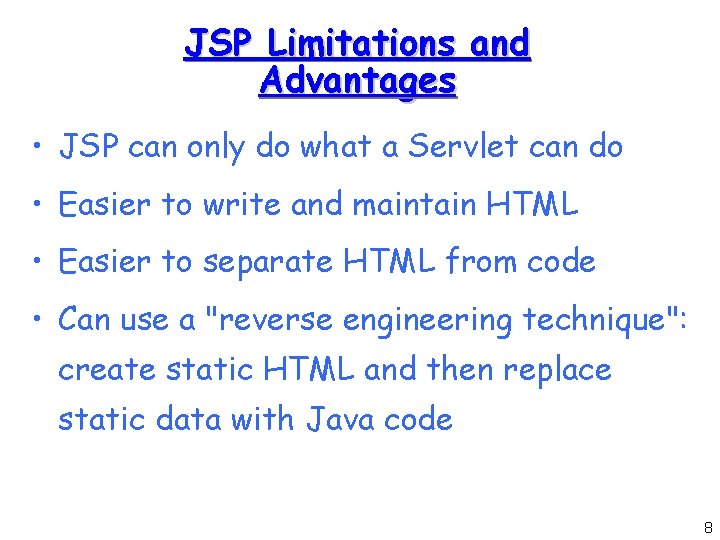 JSP Limitations and Advantages

• JSP can only do what a Servlet can do

• Easier to write and maintain HTML

• Easier to separate HTML from code

• Can use a "reverse engineering technique": create static HTML and then replace static data with Java code

8